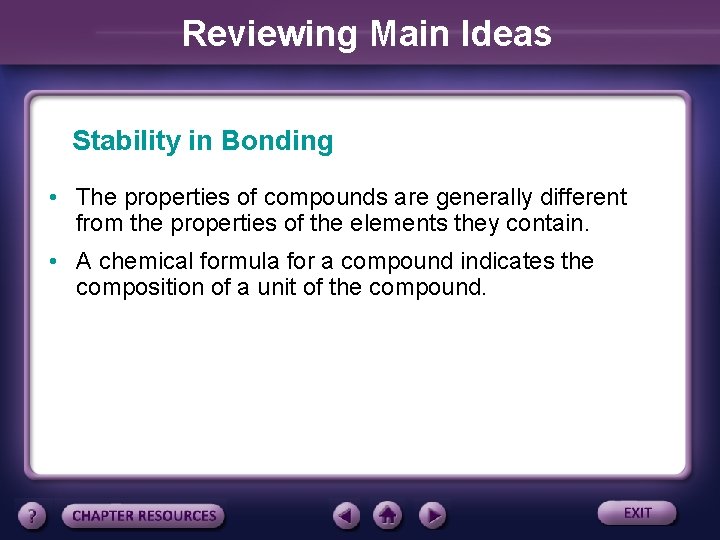 Reviewing Main Ideas

Stability in Bonding

• The properties of compounds are generally different from the properties of the elements they contain.

• A chemical formula for a compound indicates the composition of a unit of the compound.

?
CHAPTER RESOURCES
EXIT